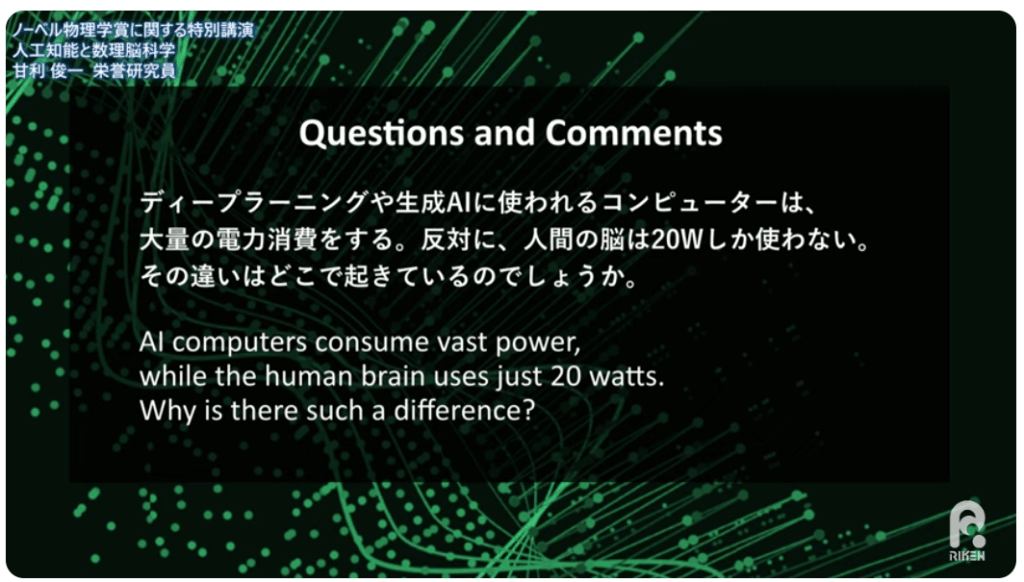 ノーベル物理学賞に関する特別講演
人工知能と数理脳科学
甘利 俊一 栄誉研究員

Questions and Comments

ディープラーニングや生成AIに使われるコンピューターは、大量の電力消費をする。反対に、人間の脳は20Wしか使わない。その違いはどこで起きているのでしょうか。

AI computers consume vast power, while the human brain uses just 20 watts. Why is there such a difference?

RIKEN